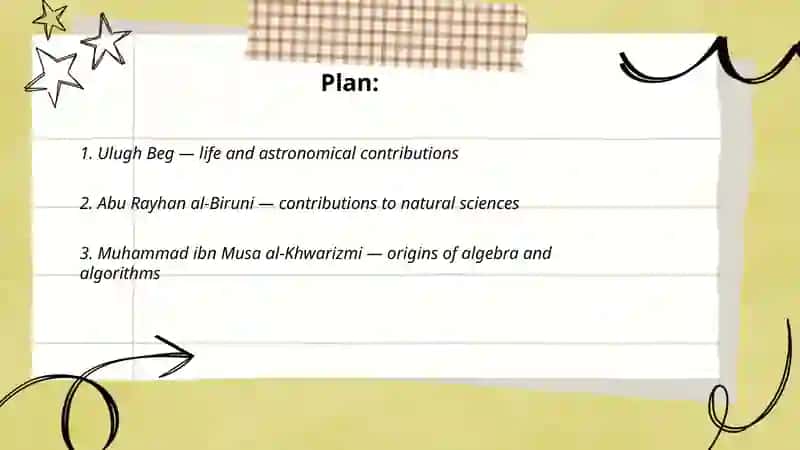 Plan:

1. Ulugh Beg — life and astronomical contributions

2. Abu Rayhan al-Biruni — contributions to natural sciences

3. Muhammad ibn Musa al-Khwarizmi — origins of algebra and algorithms